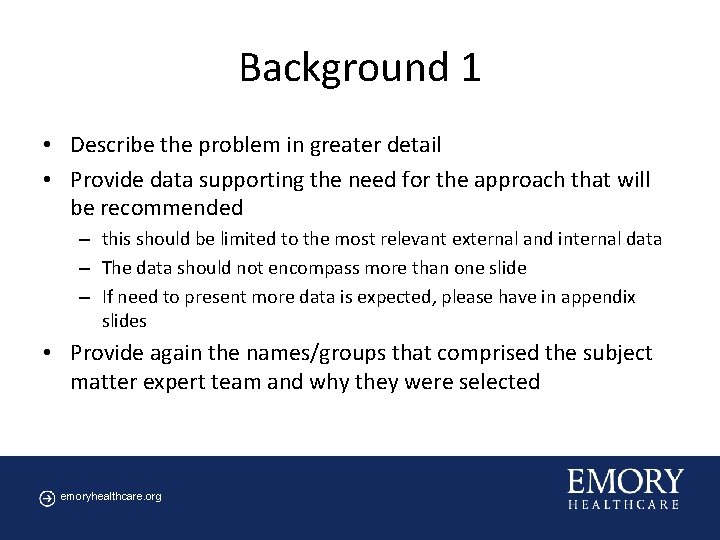 Background 1

• Describe the problem in greater detail
• Provide data supporting the need for the approach that will be recommended
– this should be limited to the most relevant external and internal data
– The data should not encompass more than one slide
– If need to present more data is expected, please have in appendix slides
• Provide again the names/groups that comprised the subject matter expert team and why they were selected

emoryhealthcare.org

EMORY
HEALTHCARE